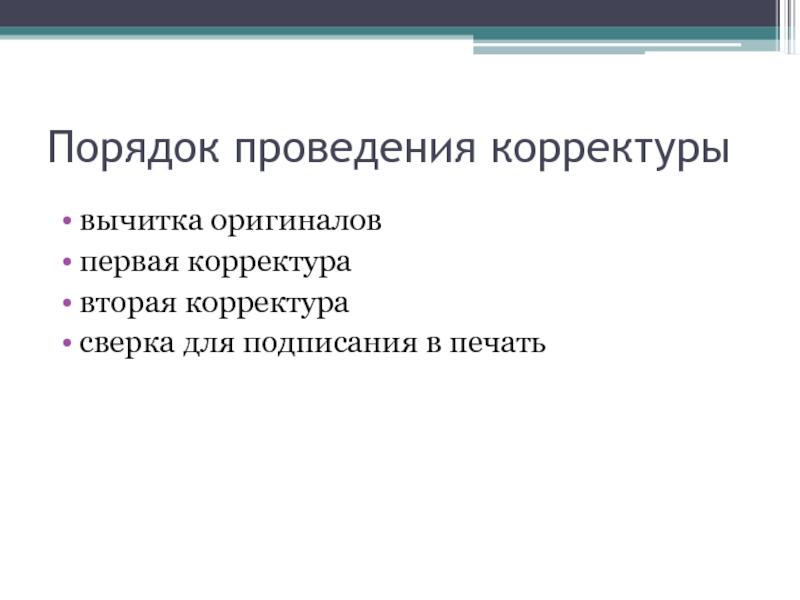 Порядок проведения корректуры

• вычитка оригиналов
• первая корректура
• вторая корректура
• сверка для подписания в печать